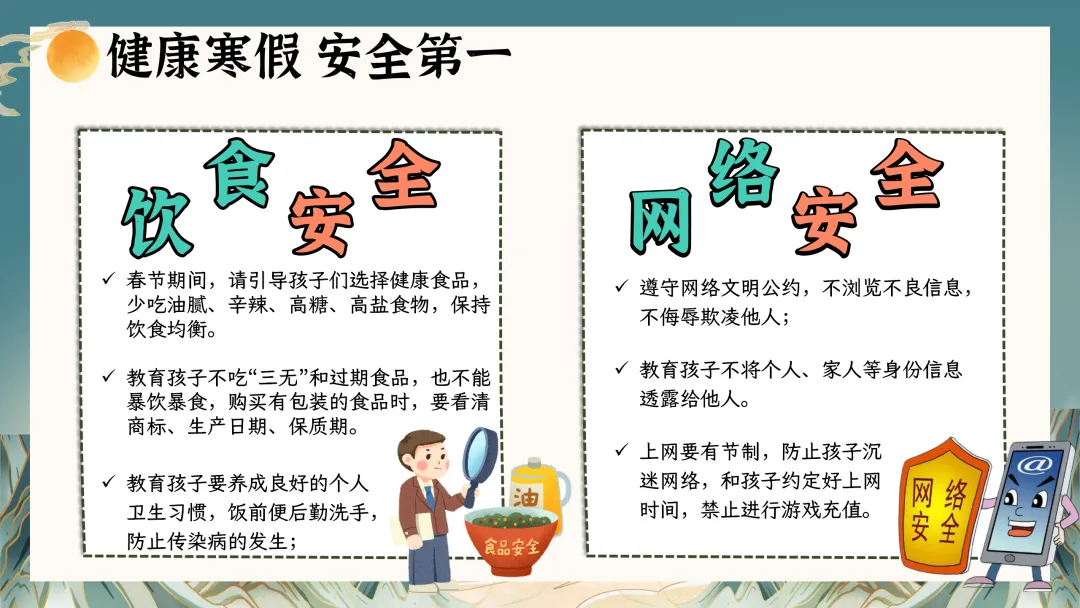 健康寒假 安全第一

饮食安全

✓ 春节期间，请引导孩子们选择健康食品，少吃油腻、辛辣、高糖、高盐食物，保持饮食均衡。

✓ 教育孩子不吃“三无”和过期食品，也不能暴饮暴食，购买有包装的食品时，要看清商标、生产日期、保质期。

✓ 教育孩子要养成良好的个人卫生习惯，饭前便后勤洗手，防止传染病的发生；

油

食品安全

网络安全

✓ 遵守网络文明公约，不浏览不良信息，不侮辱欺凌他人；

✓ 教育孩子不将个人、家人等身份信息透露给他人。

✓ 上网要有节制，防止孩子沉迷网络，和孩子约定好上网时间，禁止进行游戏充值。

网络安全

@